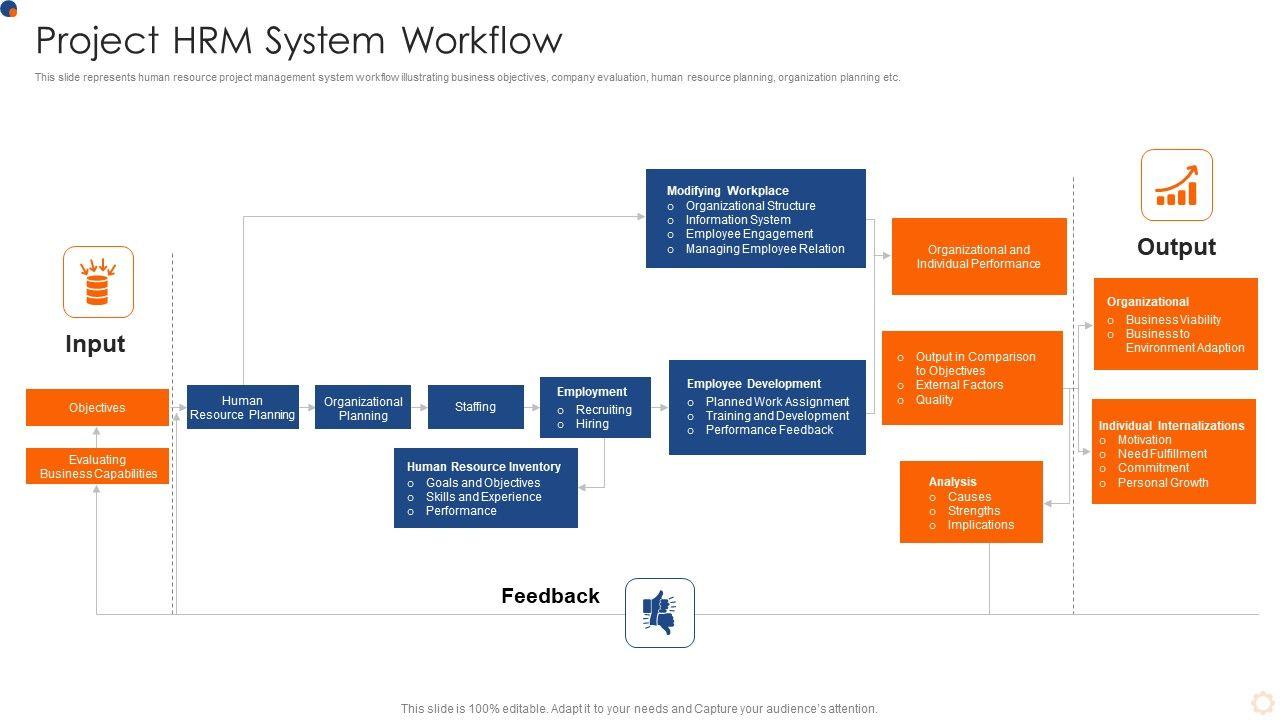 Project HRM System Workflow

This slide represents human resource project management system workflow illustrating business objectives, company evaluation, human resource planning, organization planning etc.

Input

Objectives

Evaluating Business Capabilities

Human Resource Planning

Organizational Planning

Staffing

Employment
o Recruiting
o Hiring

Human Resource Inventory
o Goals and Objectives
o Skills and Experience
o Performance

Modifying Workplace
o Organizational Structure
o Information System
o Employee Engagement
o Managing Employee Relation

Employee Development
o Planned Work Assignment
o Training and Development
o Performance Feedback

Organizational and Individual Performance

o Output in Comparison to Objectives
o External Factors
o Quality

Analysis
o Causes
o Strengths
o Implications

Output

Organizational
o Business Viability
o Business to Environment Adaption

Individual Internalizations
o Motivation
o Need Fulfillment
o Commitment
o Personal Growth

Feedback

This slide is 100% editable. Adapt it to your needs and Capture your audience's attention.